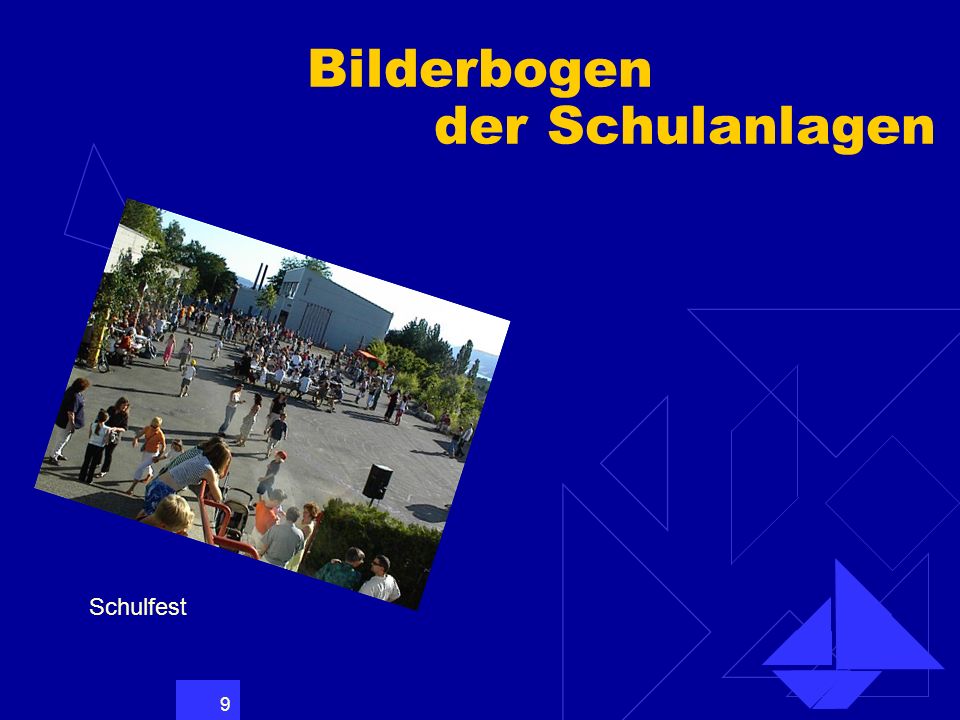 Bilderbogen
der Schulanlagen

Schulfest

9